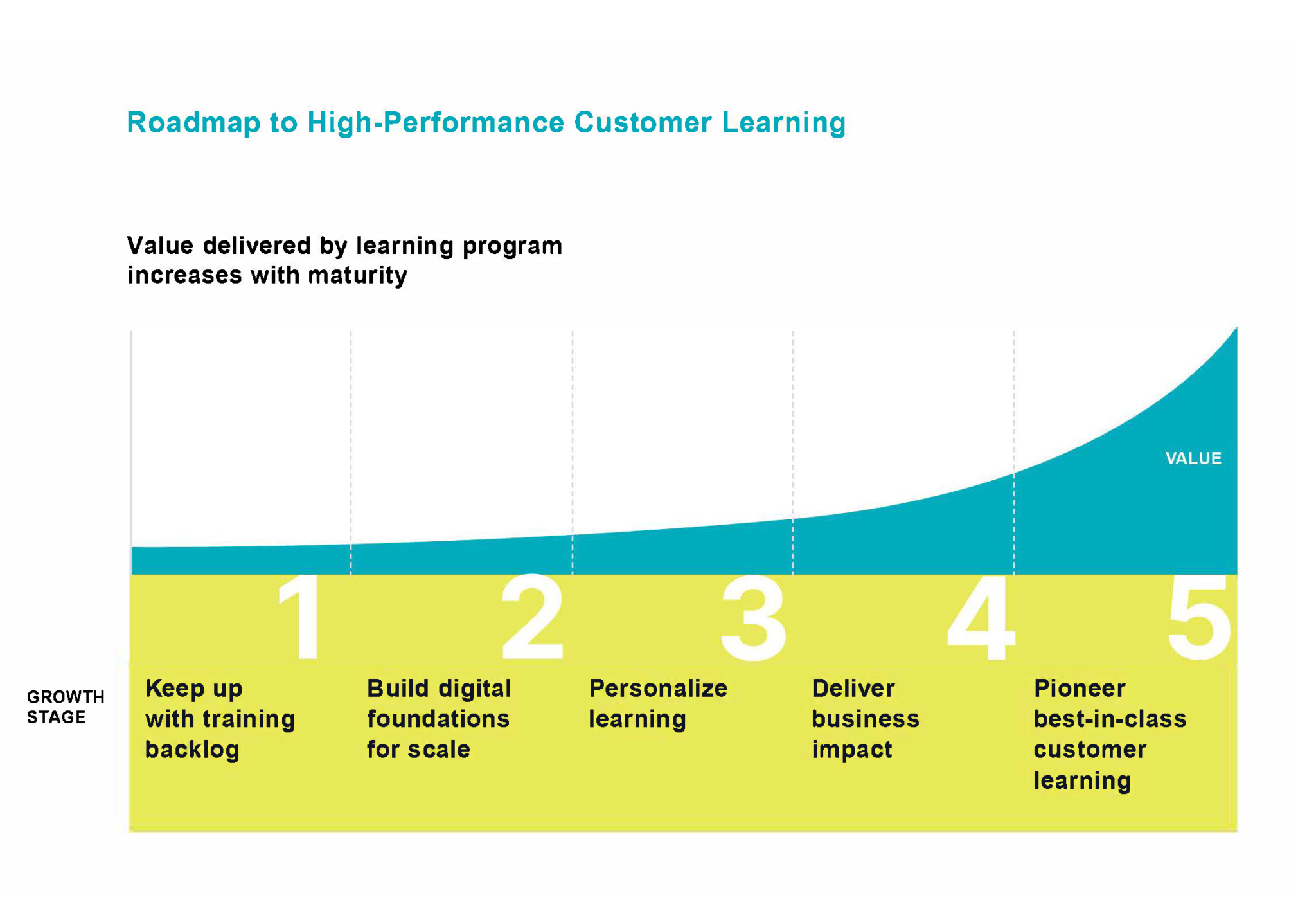 Roadmap to High-Performance Customer Learning

Value delivered by learning program increases with maturity

VALUE

GROWTH STAGE

1
Keep up with training backlog

2
Build digital foundations for scale

3
Personalize learning

4
Deliver business impact

5
Pioneer best-in-class customer learning